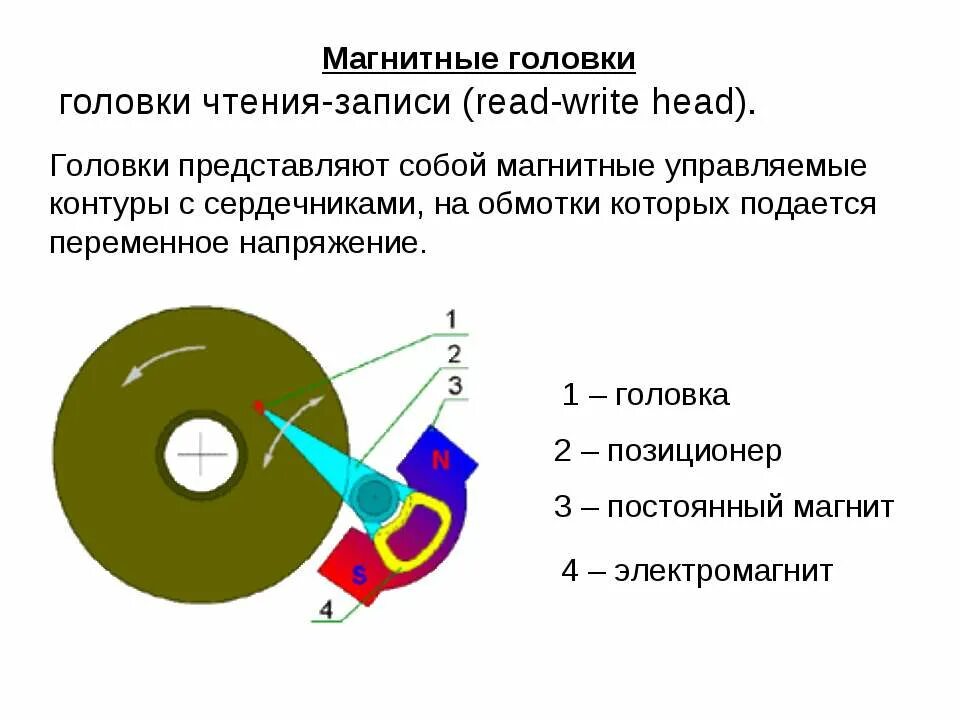 Магнитные головки
головки чтения-записи (read-write head).

Головки представляют собой магнитные управляемые контуры с сердечниками, на обмотки которых подается переменное напряжение.

1
2
3
N
S
4

1 – головка
2 – позиционер
3 – постоянный магнит
4 – электромагнит